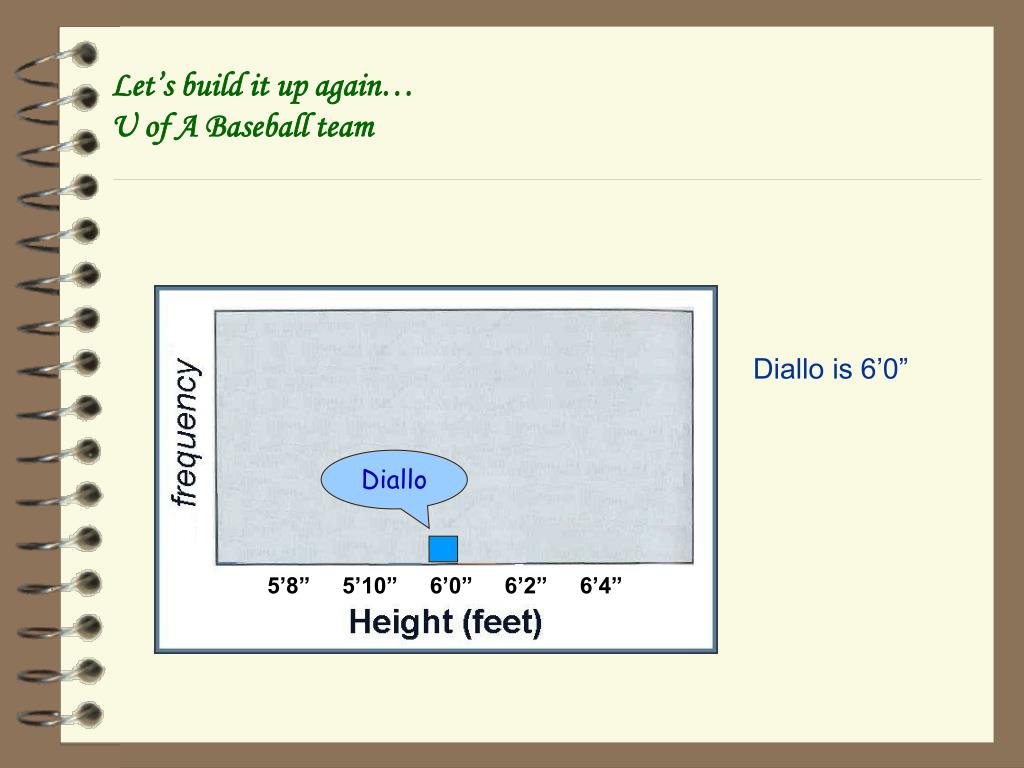 Let’s build it up again…
U of A Baseball team

frequency

Diallo

5’8” 5’10” 6’0” 6’2” 6’4”

Height (feet)

Diallo is 6’0”